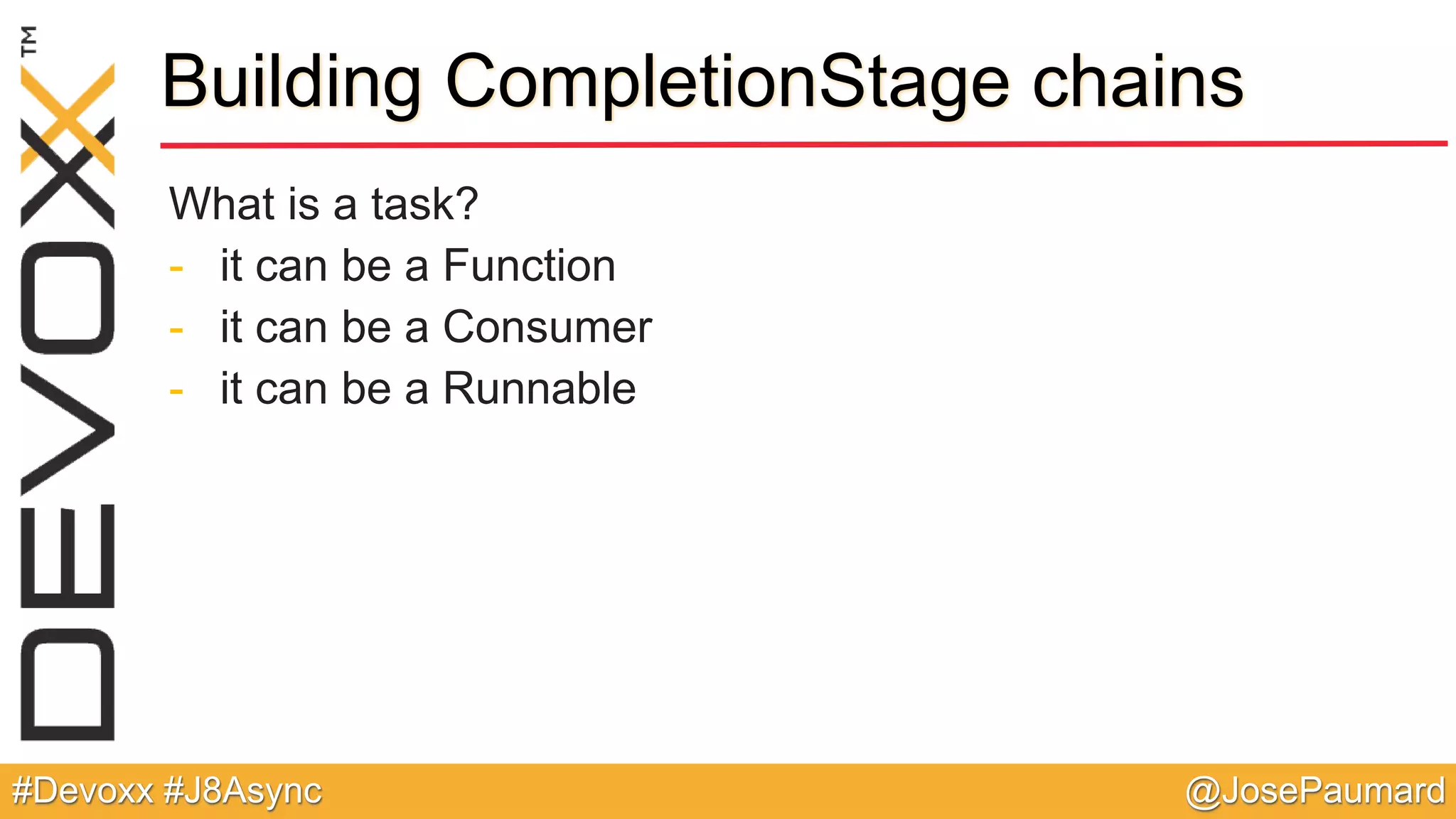 DEVOXX™

Building CompletionStage chains

What is a task?
- it can be a Function
- it can be a Consumer
- it can be a Runnable

#Devoxx #J8Async

@JosePaumard